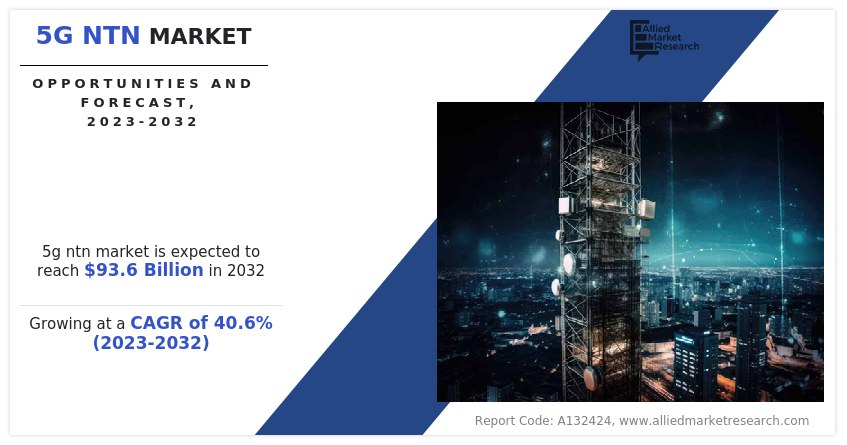 5G NTN MARKET

OPPORTUNITIES AND FORECAST, 2023-2032

Allied Market Research

5g ntn market is expected to reach $93.6 Billion in 2032

Growing at a CAGR of 40.6% (2023-2032)

Report Code: A132424, www.alliedmarketresearch.com